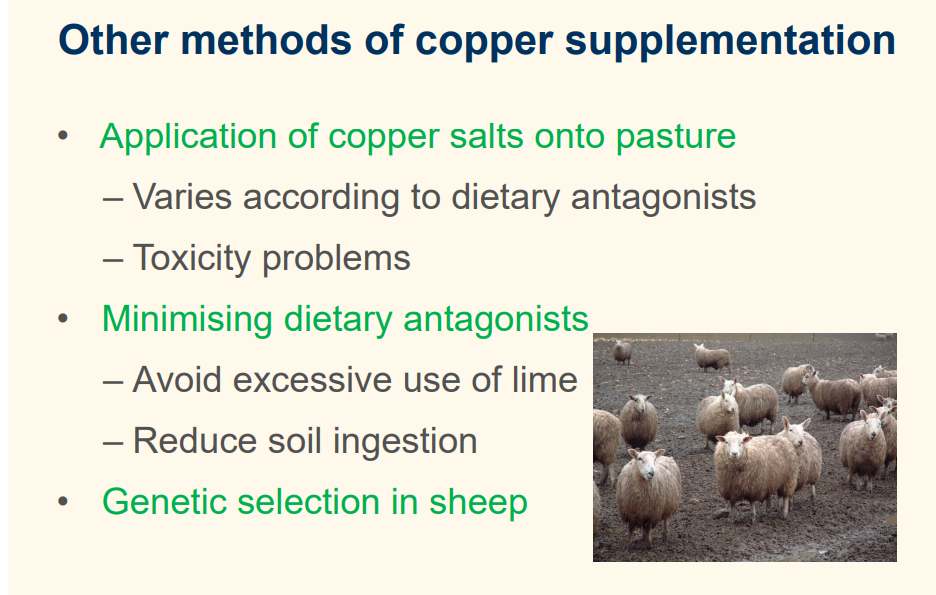 Other methods of copper supplementation

• Application of copper salts onto pasture
– Varies according to dietary antagonists
– Toxicity problems

• Minimising dietary antagonists
– Avoid excessive use of lime
– Reduce soil ingestion

• Genetic selection in sheep